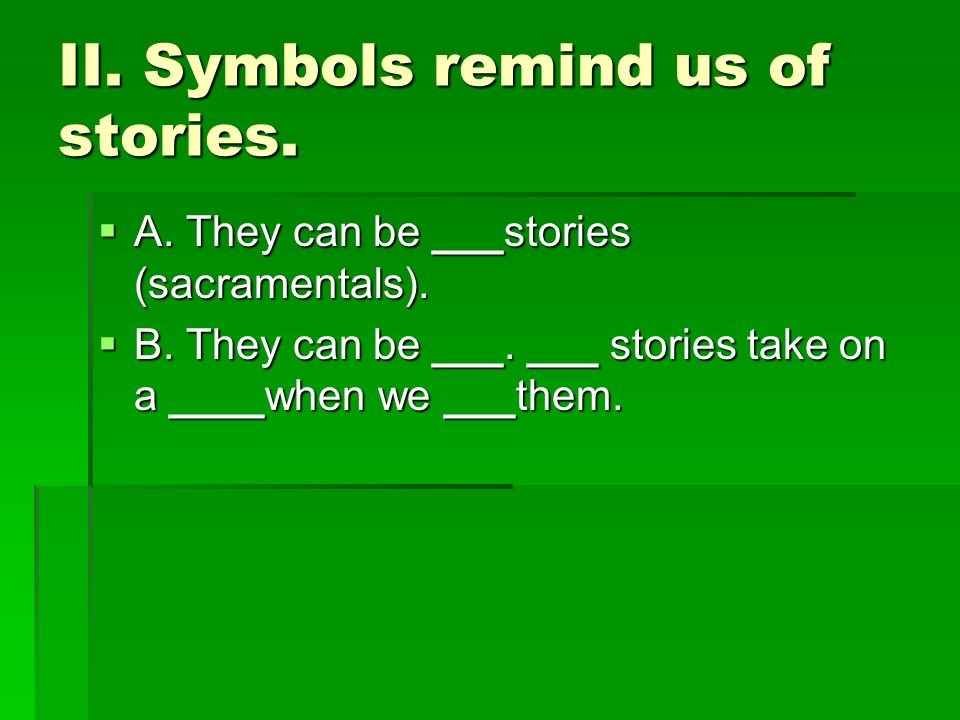 II. Symbols remind us of stories.

A. They can be ___stories (sacramentals).

B. They can be ___. ___ stories take on a ____when we ___them.